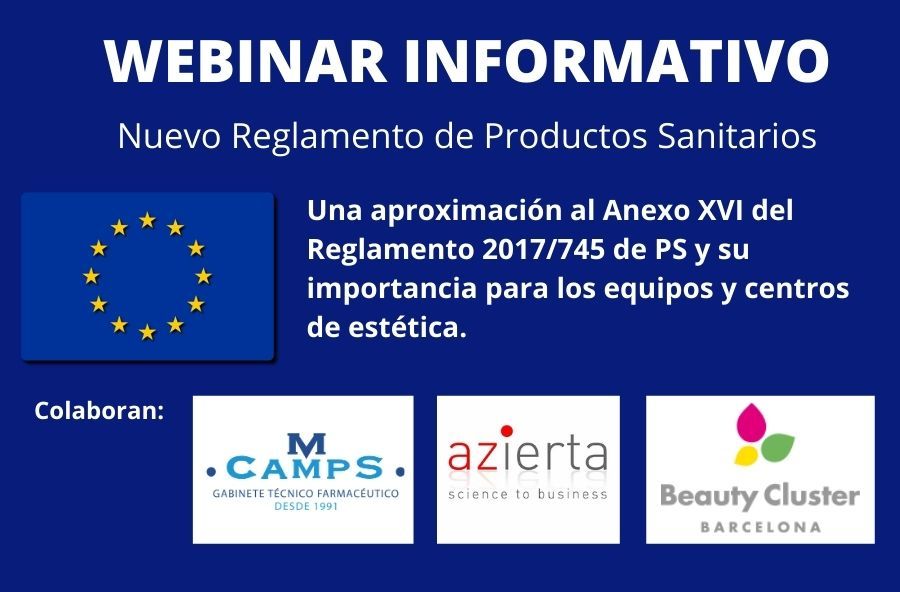 WEBINAR INFORMATIVO

Nuevo Reglamento de Productos Sanitarios

Una aproximación al Anexo XVI del Reglamento 2017/745 de PS y su importancia para los equipos y centros de estética.

Colaboran:

M CAMPS
GABINETE TÉCNICO FARMACÉUTICO
DESDE 1991

azierta
science to business

Beauty Cluster
BARCELONA